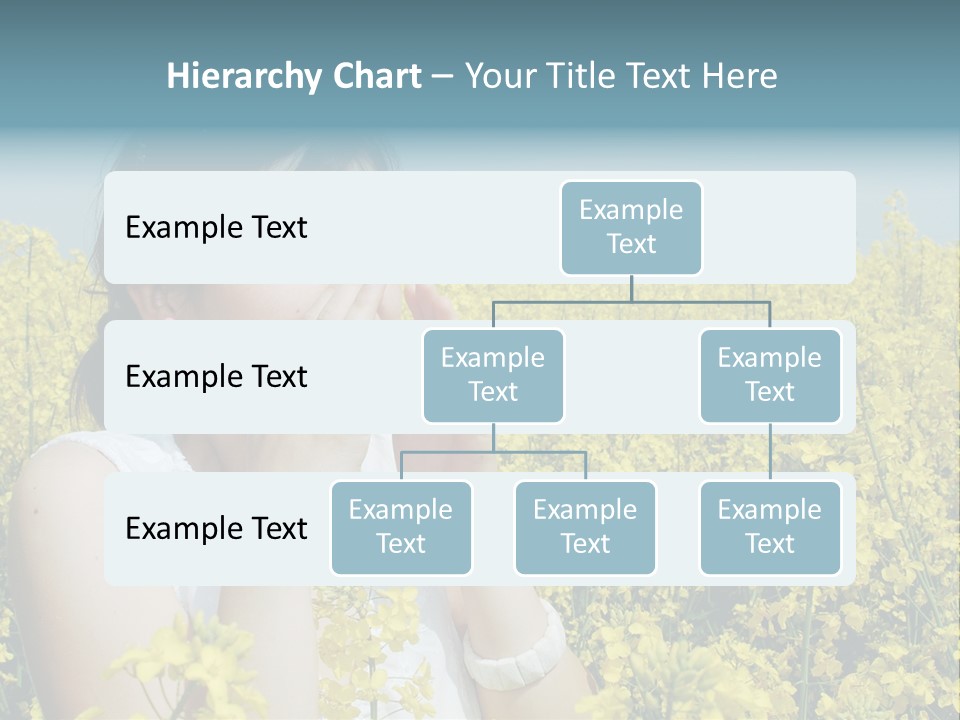 Hierarchy Chart – Your Title Text Here

Example Text

Example Text

Example Text

Example Text

Example Text

Example Text

Example Text

Example Text

Example Text